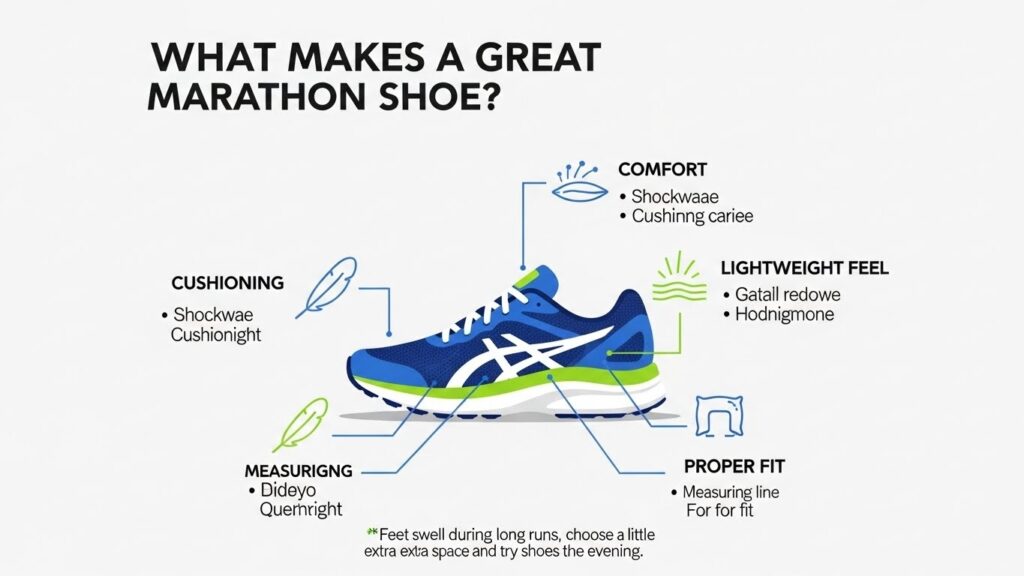 WHAT MAKES A GREAT MARATHON SHOE?

COMFORT
• Shockwaae
• Cushinng cariee

CUSHIONING
• Shockwae Cushionight

LIGHTWEIGHT FEEL
• Gatall redowe
• Hodnigmone

MEASURIGNG
• Dideyo Quernright

PROPER FIT
• Measuring line For for fit

*Feet swell during long runs, choose a little extra exta space and try shoes the evening.